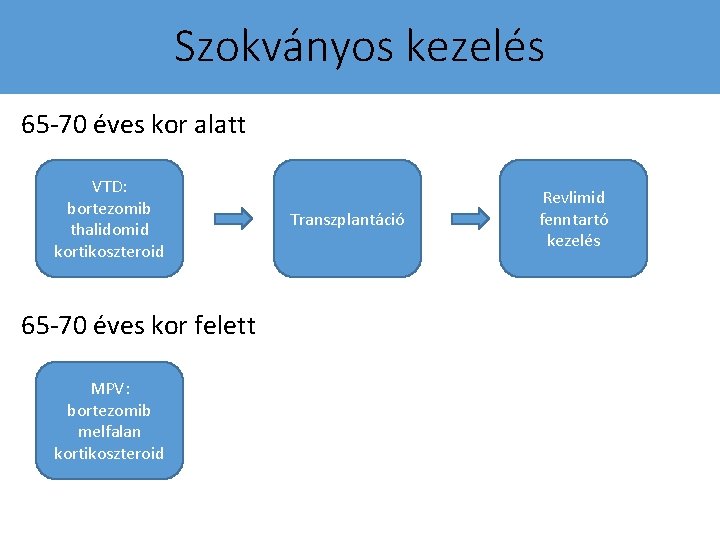 Szokványos kezelés

65-70 éves kor alatt

VTD:
bortezomib
thalidomid
kortikoszteroid

Transzplantáció

Revlimid
fenntartó
kezelés

65-70 éves kor felett

MPV:
bortezomib
melfalan
kortikoszteroid